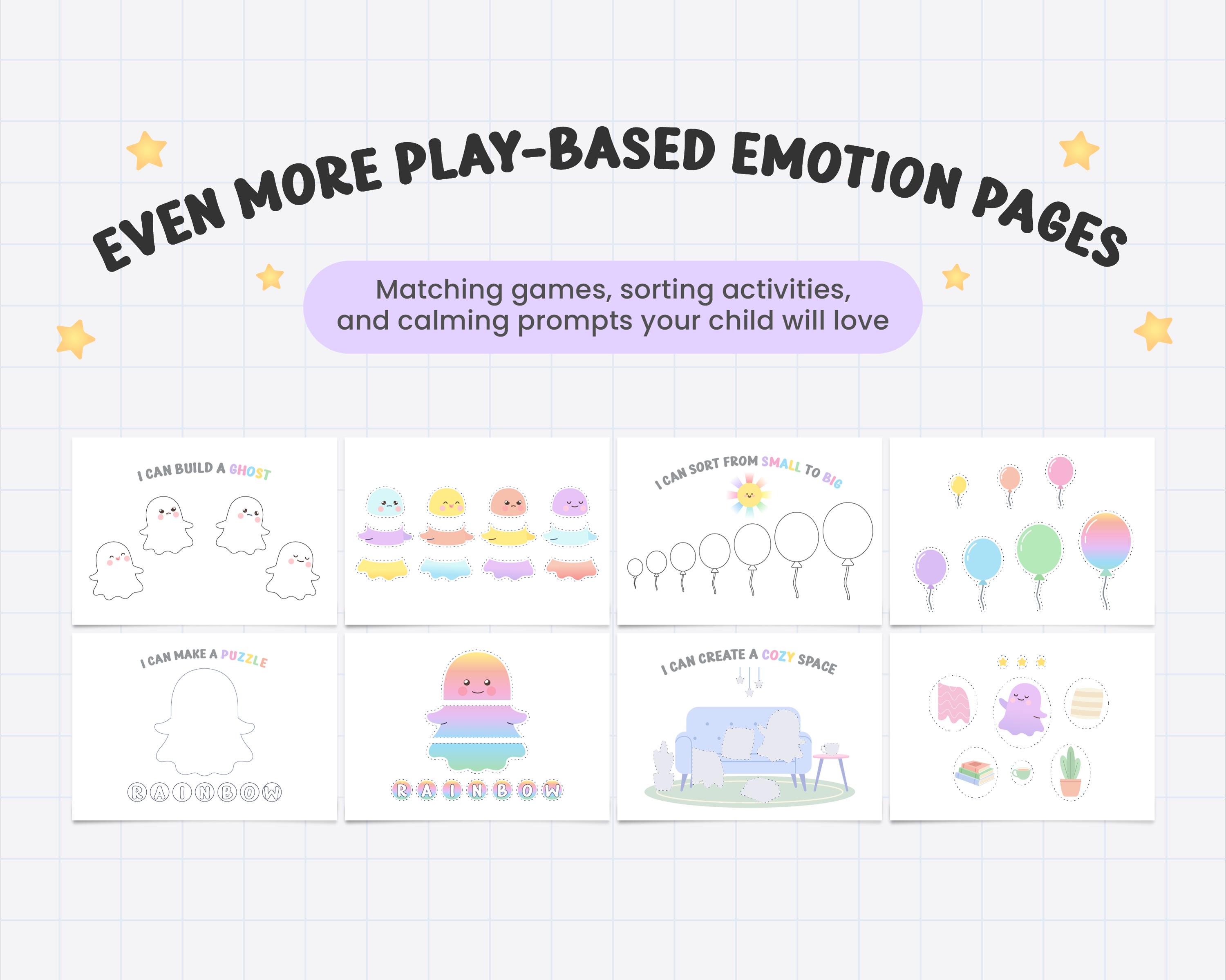 EVEN MORE PLAY-BASED EMOTION PAGES

Matching games, sorting activities, and calming prompts your child will love

I CAN BUILD A GHOST

I CAN SORT FROM SMALL TO BIG

I CAN MAKE A PUZZLE

RAINBOW

RAINBOW

I CAN CREATE A COZY SPACE